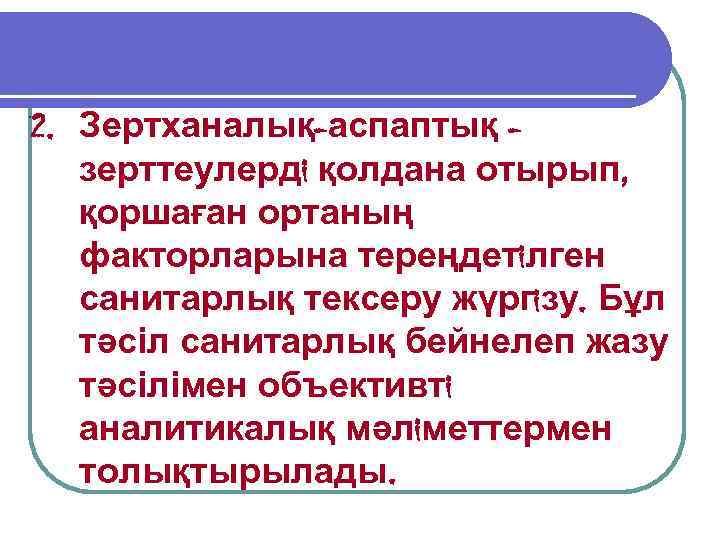 2. Зертханалық-аспаптық - зерттеулерді қолдана отырып, қоршаған ортаның факторларына тереңдетілген санитарлық тексеру жүргізу. Бұл тәсіл санитарлық бейнелеп жазу тәсілімен объективті аналитикалық мәліметтермен толықтырылады.